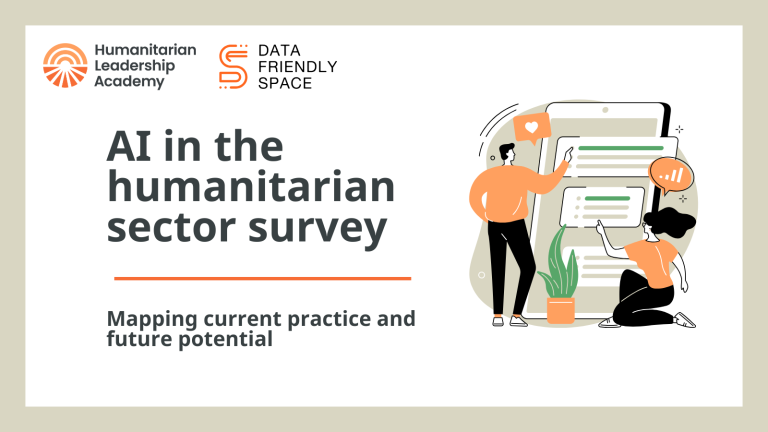 Humanitarian Leadership Academy

DATA FRIENDLY SPACE

AI in the humanitarian sector survey

Mapping current practice and future potential